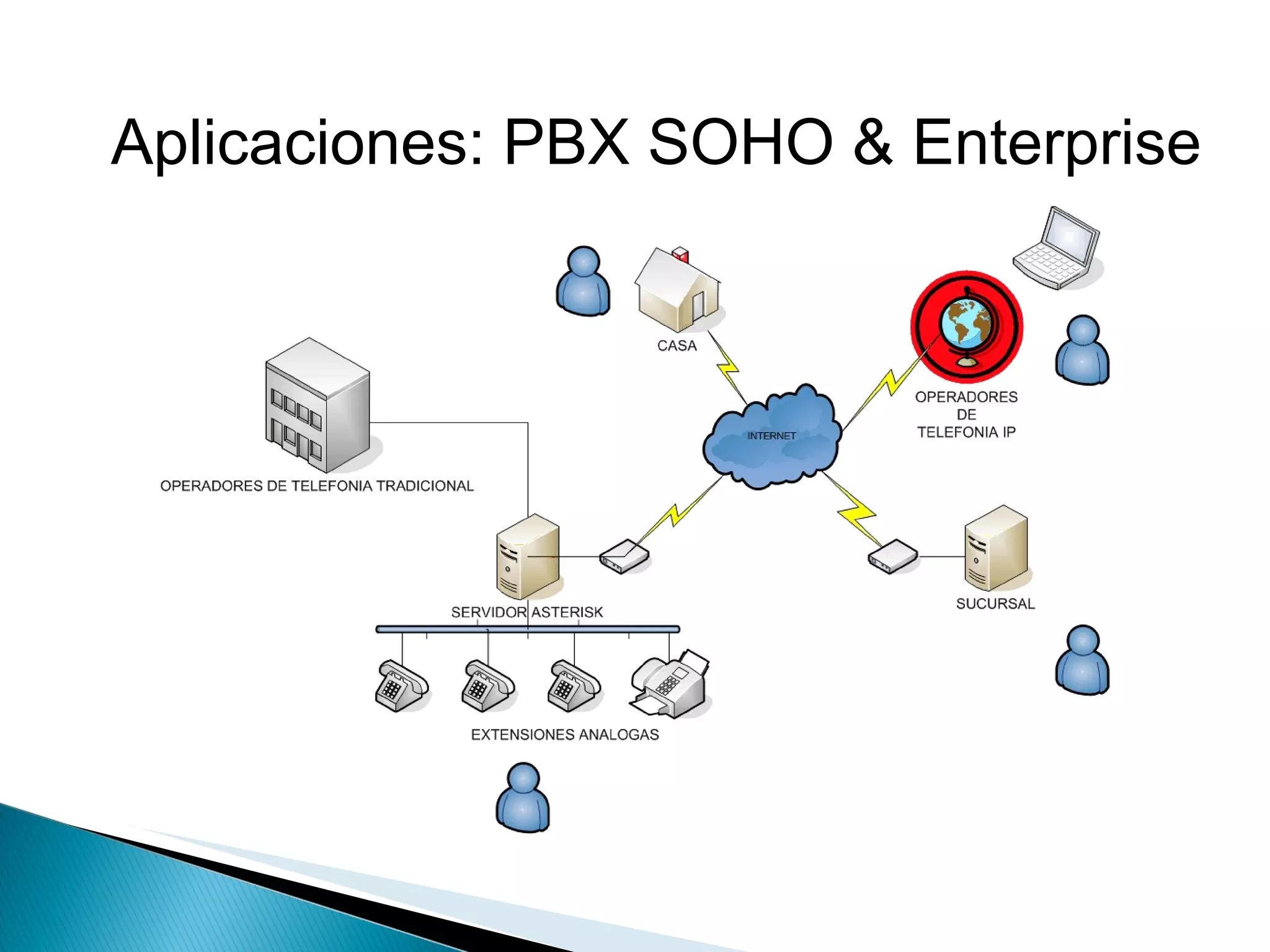 Aplicaciones: PBX SOHO & Enterprise

CASA

OPERADORES DE TELEFONIA IP

INTERNET

OPERADORES DE TELEFONIA TRADICIONAL

SERVIDOR ASTERISK

SUCURSAL

EXTENSIONES ANALOGAS